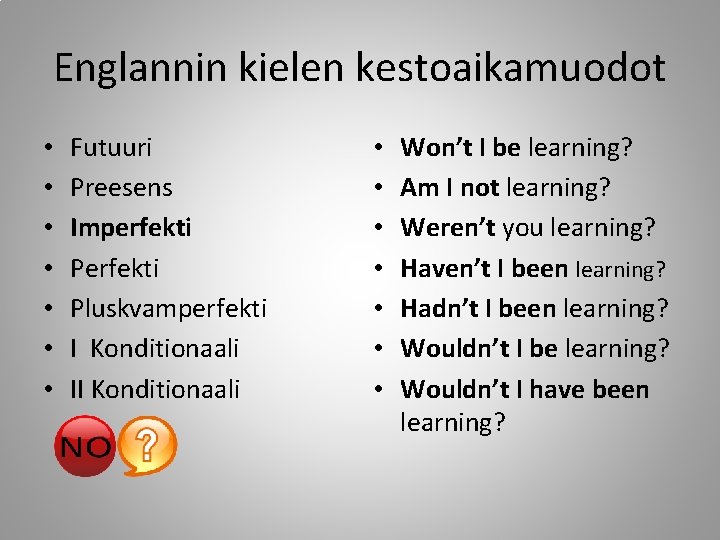 Englannin kielen kestoaikamuodot

• Futuuri
• Preesens
• Imperfekti
• Perfekti
• Pluskvamperfekti
• I Konditionaali
• II Konditionaali

NO ?

• Won't I be learning?
• Am I not learning?
• Weren't you learning?
• Haven't I been learning?
• Hadn't I been learning?
• Wouldn't I be learning?
• Wouldn't I have been learning?